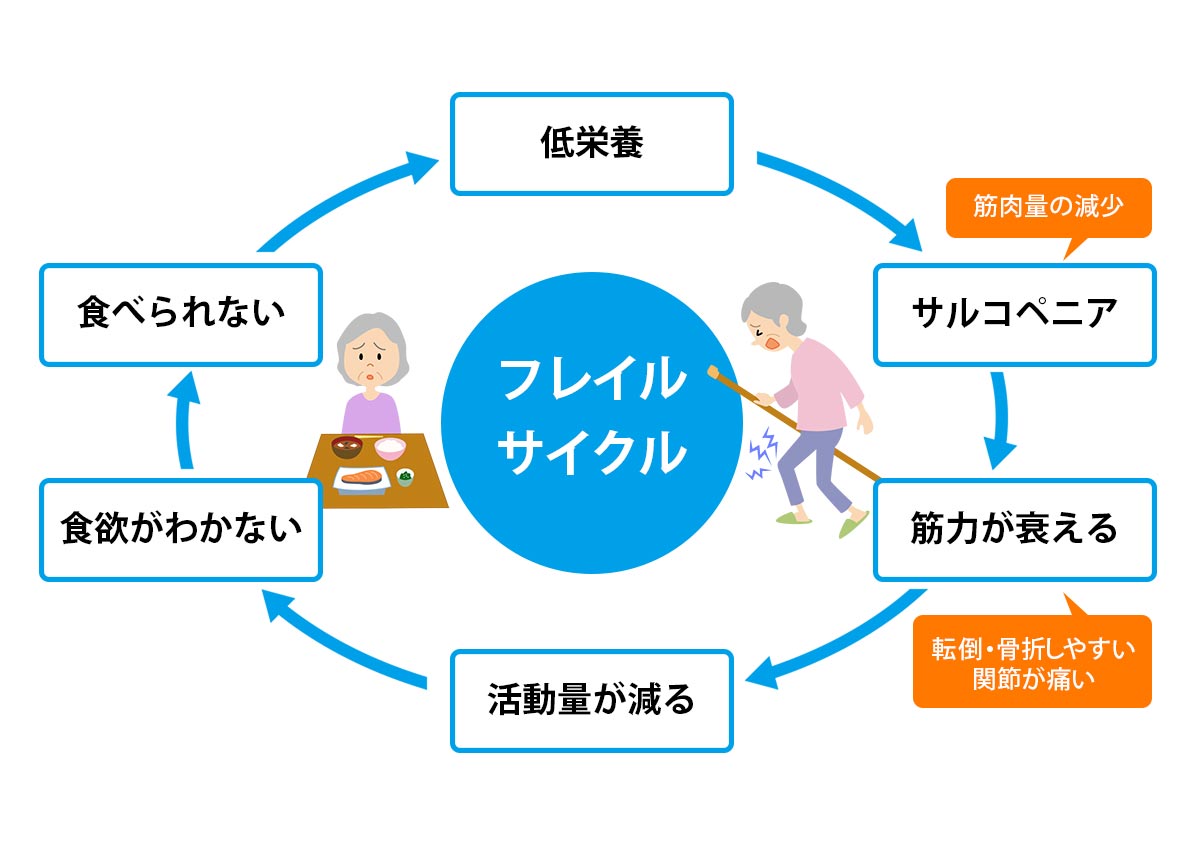 フレイル
サイクル

低栄養

筋肉量の減少

サルコペニア

筋力が衰える

転倒・骨折しやすい
関節が痛い

活動量が減る

食欲がわかない

食べられない